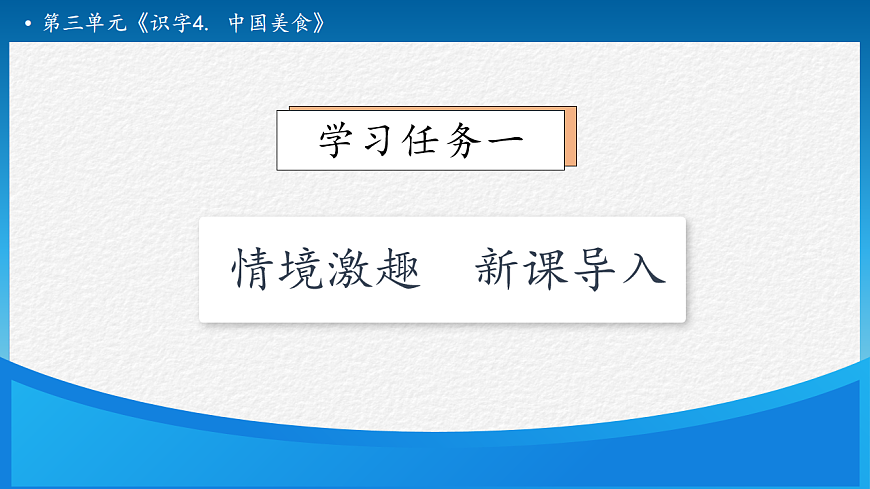 • 第三单元《识字4. 中国美食》

学习任务一

情境激趣　新课导入